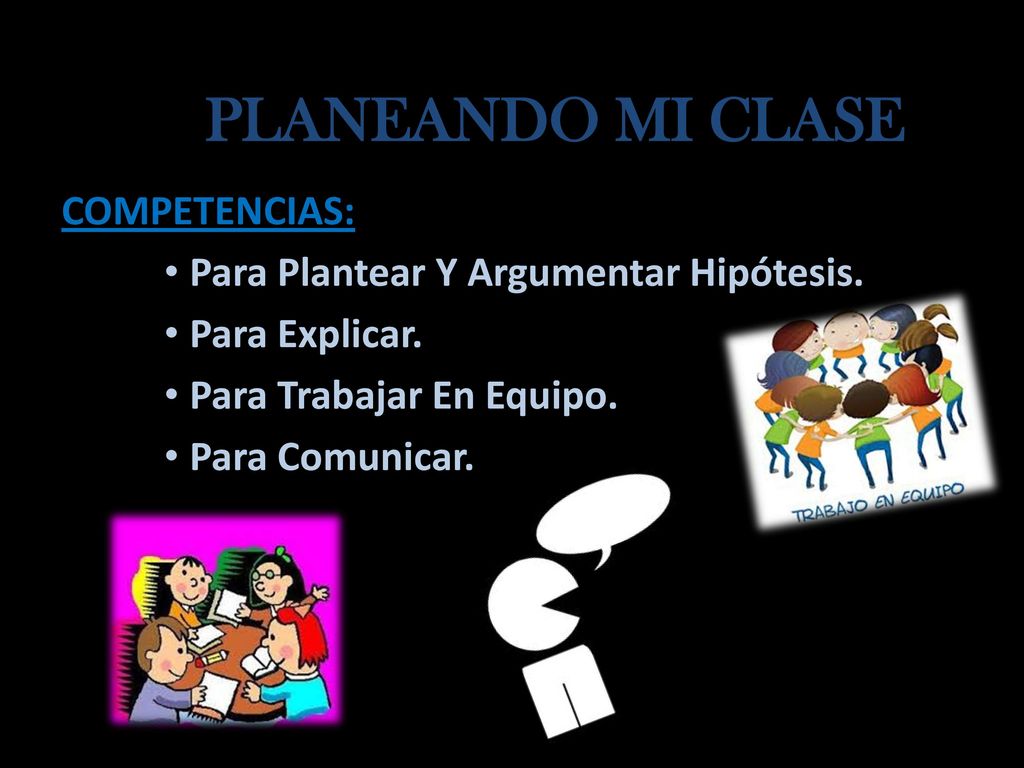 PLANEANDO MI CLASE

COMPETENCIAS:

• Para Plantear Y Argumentar Hipótesis.
• Para Explicar.
• Para Trabajar En Equipo.
• Para Comunicar.

TRABAJO EN EQUIPO